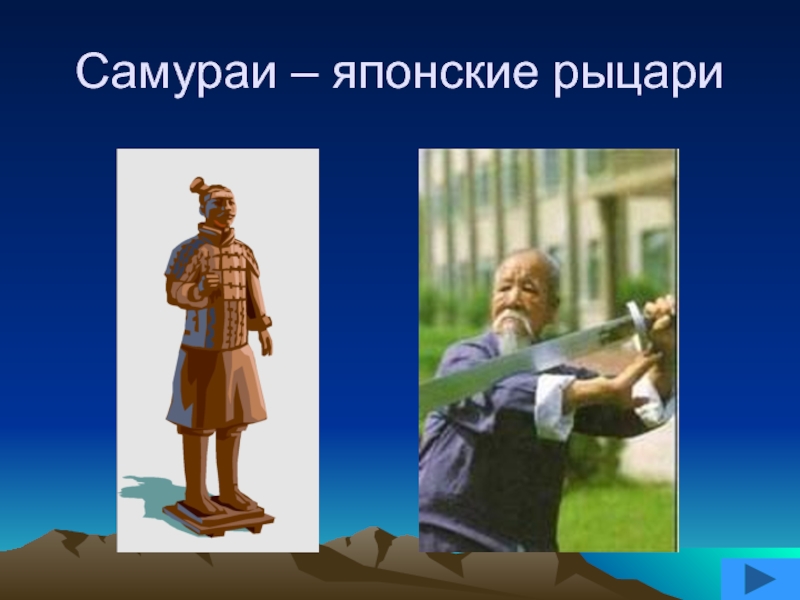 Самураи – японские рыцари